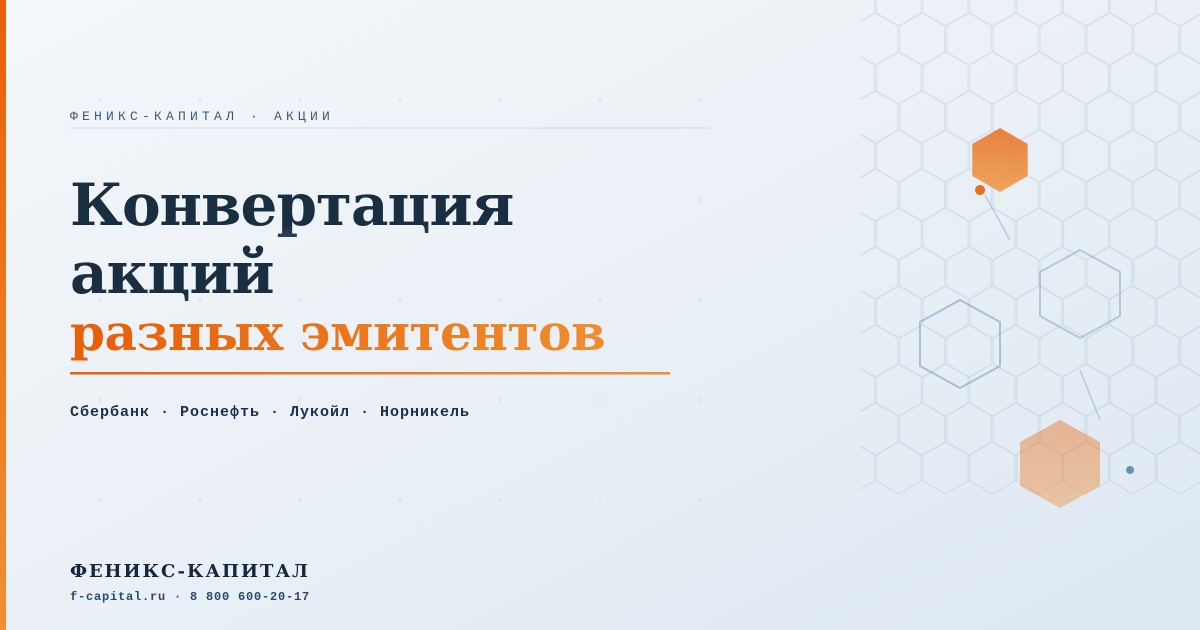 ФЕНИКС-КАПИТАЛ · АКЦИИ

Конвертация акций
разных эмитентов

Сбербанк · Роснефть · Лукойл · Норникель

ФЕНИКС-КАПИТАЛ
f-capital.ru · 8 800 600-20-17